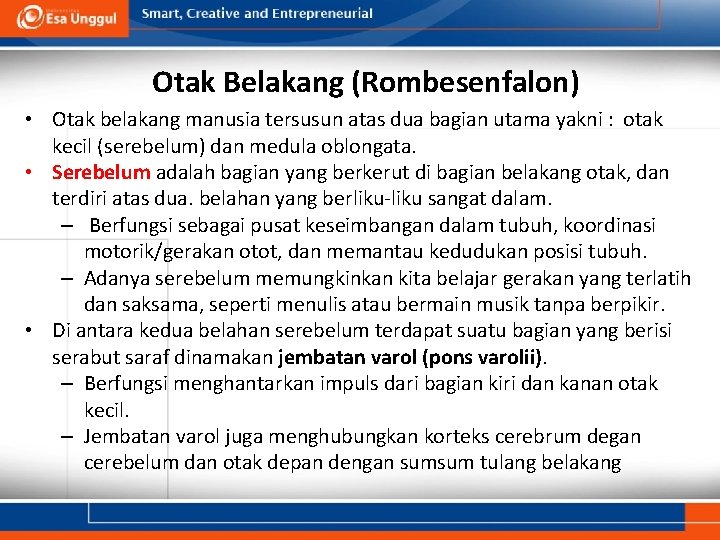 Esa Unggul

Smart, Creative and Entrepreneurial

Otak Belakang (Rombesenfalon)

• Otak belakang manusia tersusun atas dua bagian utama yakni : otak kecil (serebelum) dan medula oblongata.

• Serebelum adalah bagian yang berkerut di bagian belakang otak, dan terdiri atas dua. belahan yang berliku-liku sangat dalam.
– Berfungsi sebagai pusat keseimbangan dalam tubuh, koordinasi motorik/gerakan otot, dan memantau kedudukan posisi tubuh.
– Adanya serebelum memungkinkan kita belajar gerakan yang terlatih dan saksama, seperti menulis atau bermain musik tanpa berpikir.

• Di antara kedua belahan serebelum terdapat suatu bagian yang berisi serabut saraf dinamakan jembatan varol (pons varolii).
– Berfungsi menghantarkan impuls dari bagian kiri dan kanan otak kecil.
– Jembatan varol juga menghubungkan korteks cerebrum degan cerebelum dan otak depan dengan sumsum tulang belakang